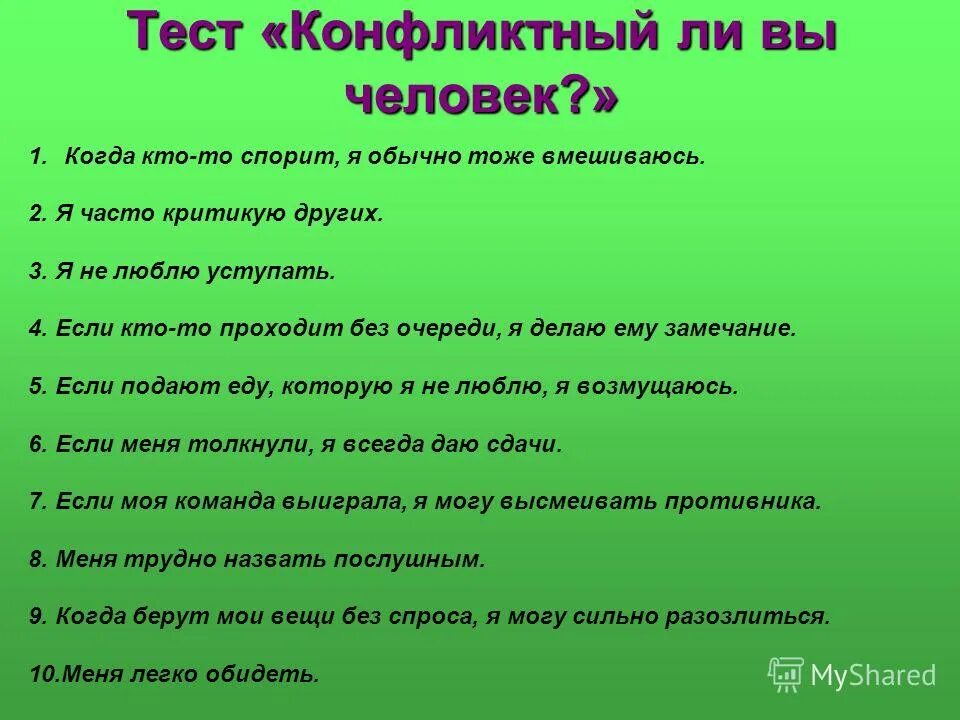 Тест «Конфликтный ли вы человек?»

1. Когда кто-то спорит, я обычно тоже вмешиваюсь.

2. Я часто критикую других.

3. Я не люблю уступать.

4. Если кто-то проходит без очереди, я делаю ему замечание.

5. Если подают еду, которую я не люблю, я возмущаюсь.

6. Если меня толкнули, я всегда даю сдачи.

7. Если моя команда выиграла, я могу высмеивать противника.

8. Меня трудно назвать послушным.

9. Когда берут мои вещи без спроса, я могу сильно разозлиться.

10.Меня легко обидеть.

MyShared